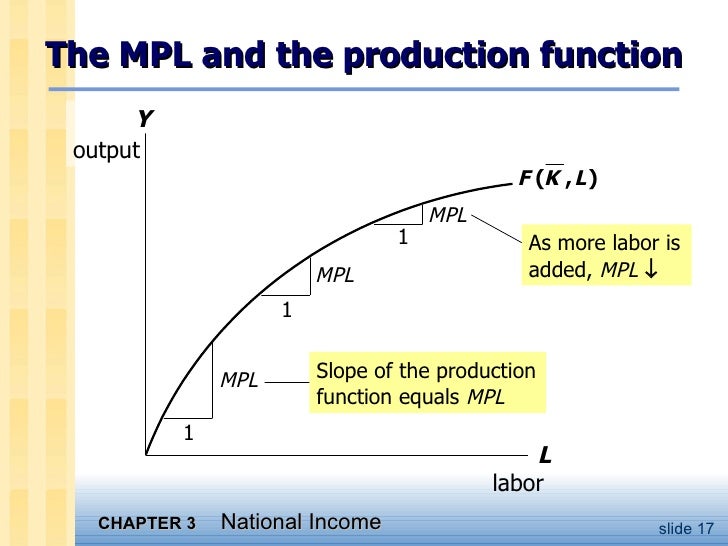 The MPL and the production function

Y
output

$F(\overline{K}, L)$

MPL
1

As more labor is added, MPL ↓

MPL
1

MPL
1

Slope of the production function equals MPL

L
labor

CHAPTER 3 National Income

slide 17